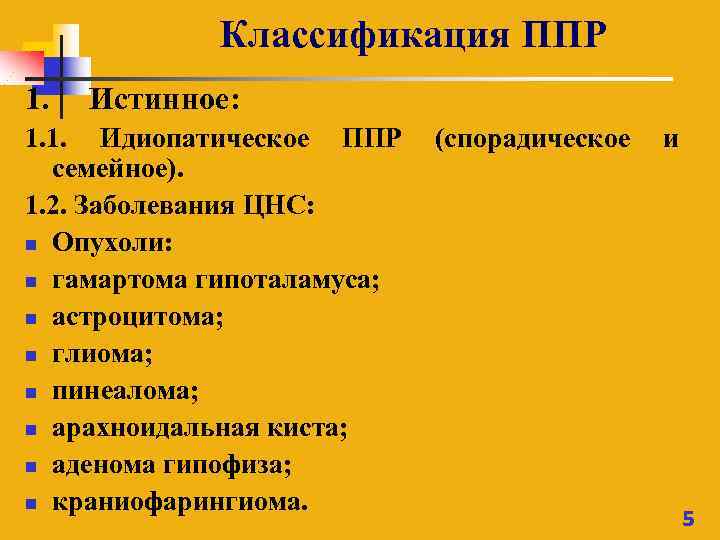 Классификация ППР

1. Истинное:

1.1. Идиопатическое ППР (спорадическое и семейное).

1.2. Заболевания ЦНС:

- Опухоли:
- гамартома гипоталамуса;
- астроцитома;
- глиома;
- пинеалома;
- арахноидальная киста;
- аденома гипофиза;
- краниофарингиома.

5